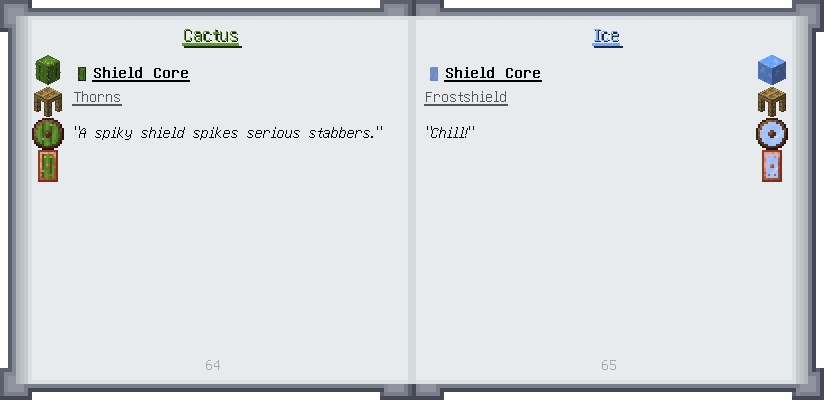 Cactus

Shield Core

Thorns

"A spiky shield spikes serious stabbers."

64

Ice

Shield Core

Frostshield

"Chill!"

65